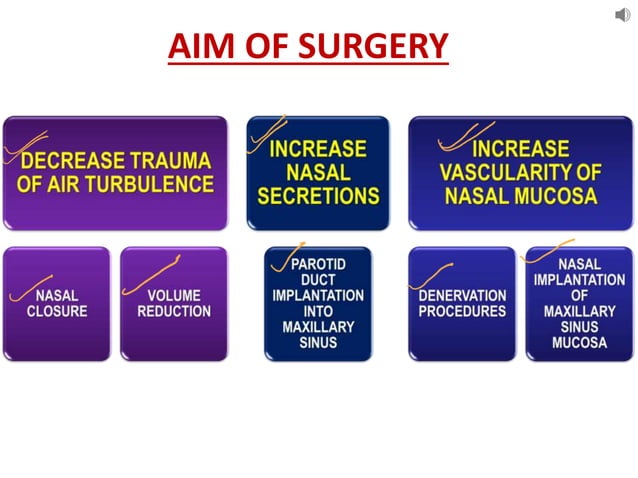 AIM OF SURGERY

DECREASE TRAUMA OF AIR TURBULENCE

INCREASE NASAL SECRETIONS

INCREASE VASCULARITY OF NASAL MUCOSA

NASAL CLOSURE

VOLUME REDUCTION

PAROTID DUCT IMPLANTATION INTO MAXILLARY SINUS

DENERVATION PROCEDURES

NASAL IMPLANTATION OF MAXILLARY SINUS MUCOSA